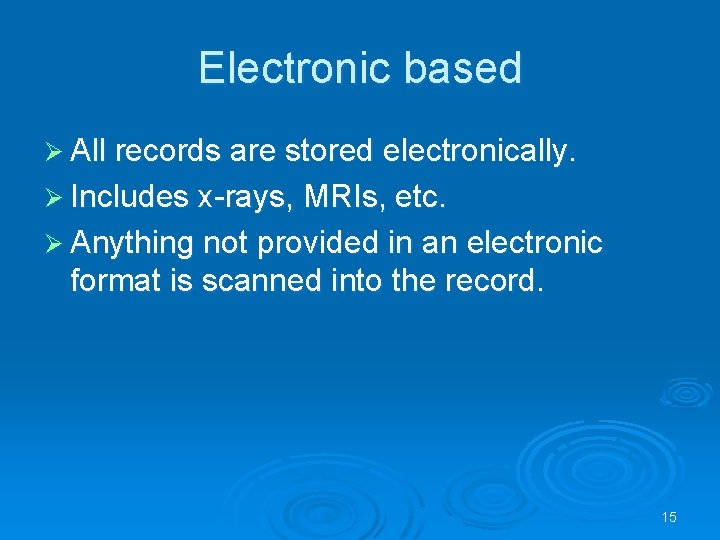 Electronic based

➢ All records are stored electronically.
➢ Includes x-rays, MRIs, etc.
➢ Anything not provided in an electronic format is scanned into the record.

15